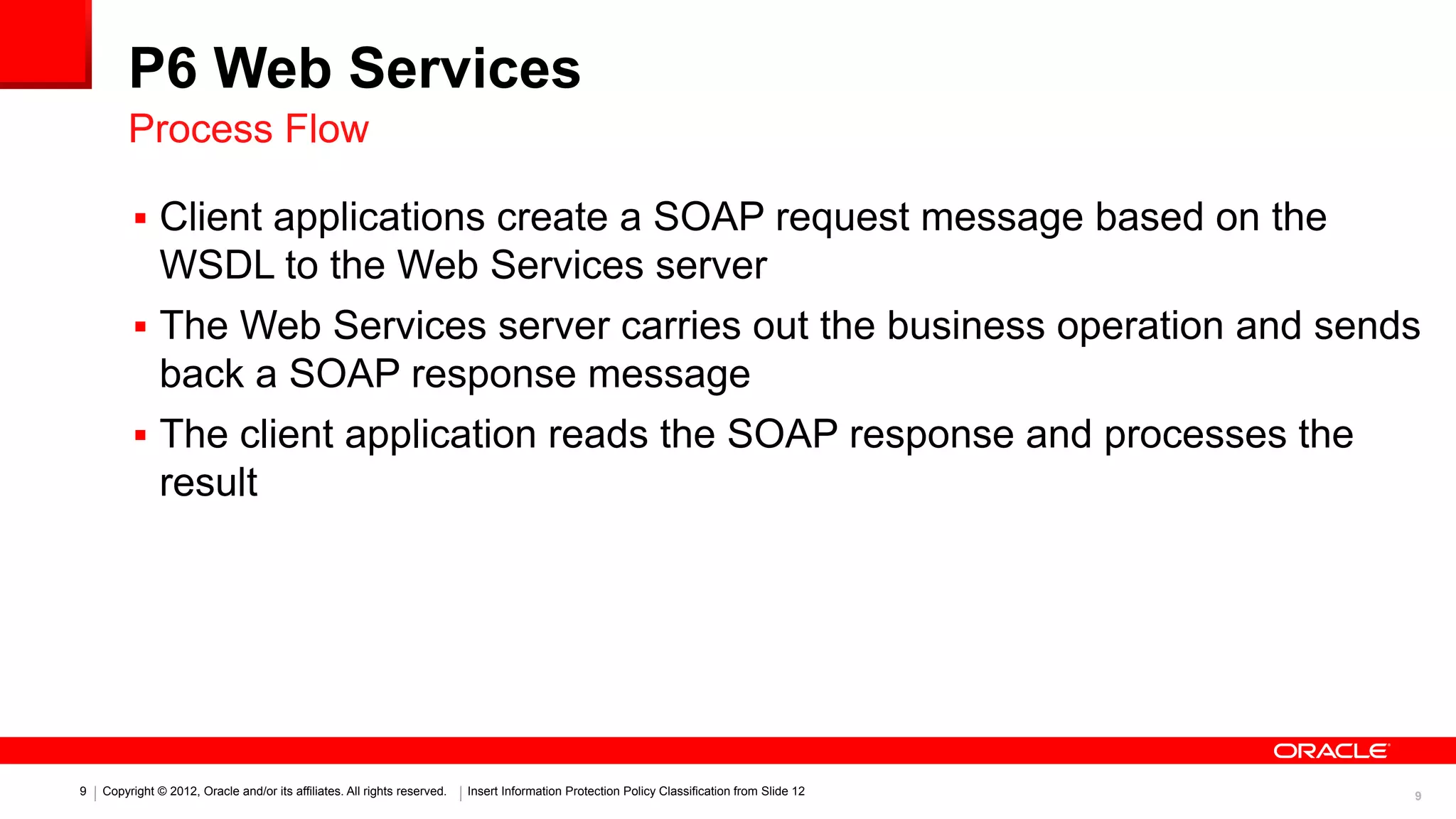 P6 Web Services
Process Flow

▪ Client applications create a SOAP request message based on the WSDL to the Web Services server

▪ The Web Services server carries out the business operation and sends back a SOAP response message

▪ The client application reads the SOAP response and processes the result

ORACLE

9 | Copyright © 2012, Oracle and/or its affiliates. All rights reserved. | Insert Information Protection Policy Classification from Slide 12

9